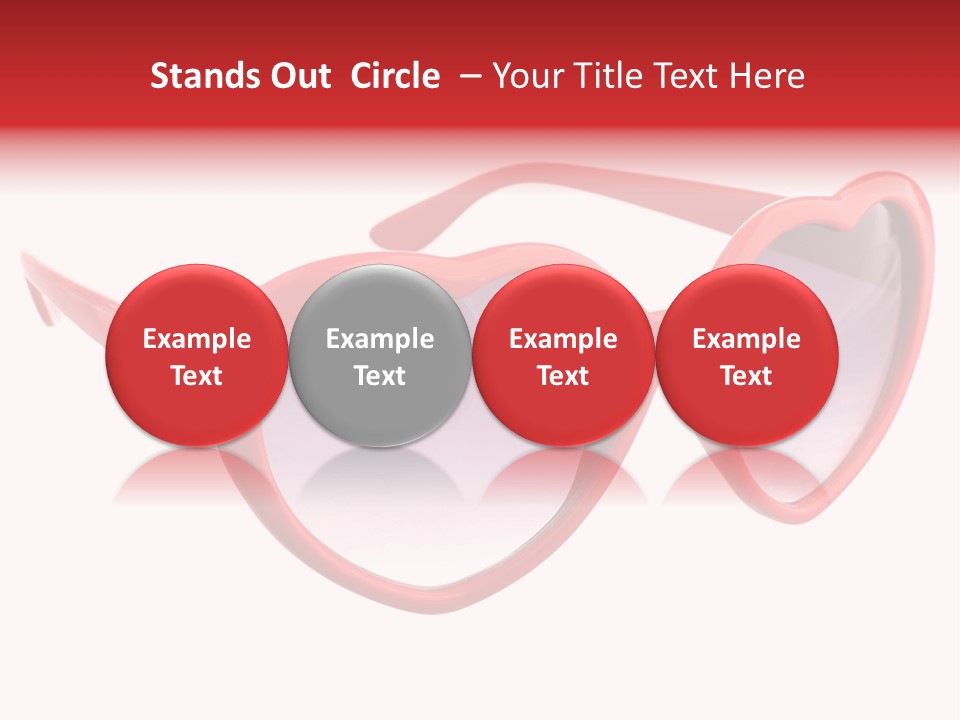 Stands Out Circle – Your Title Text Here

Example Text

Example Text

Example Text

Example Text